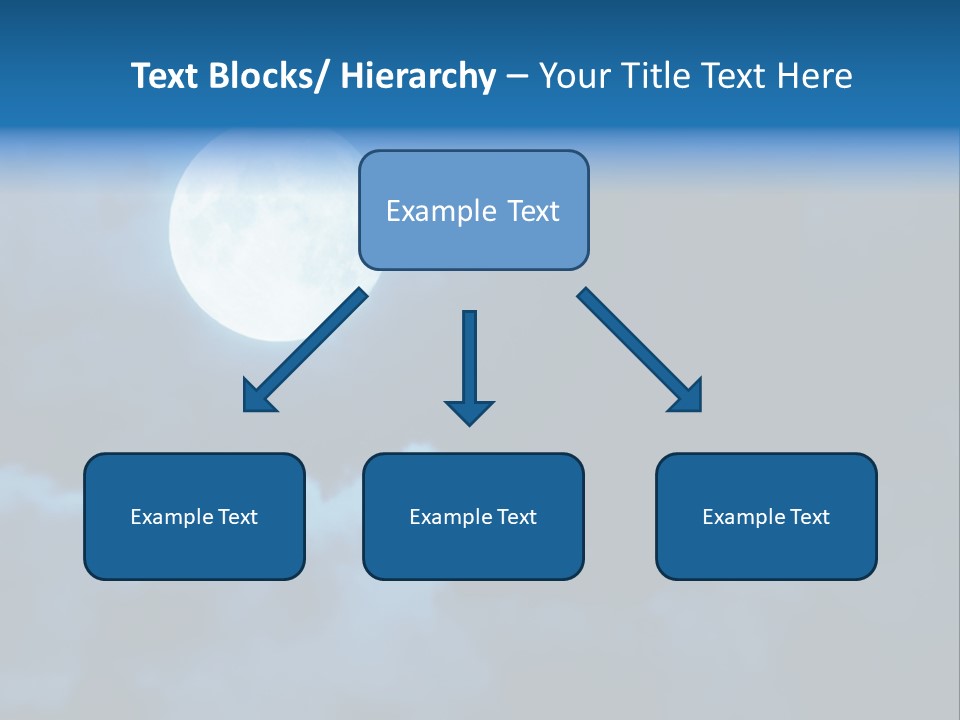 Text Blocks/ Hierarchy – Your Title Text Here

Example Text

Example Text

Example Text

Example Text